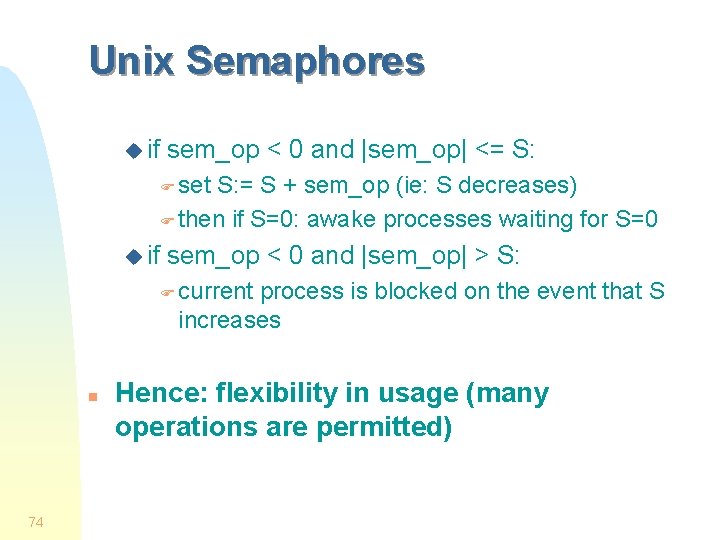 Unix Semaphores

if sem_op < 0 and |sem_op| <= S:

set S:= S + sem_op (ie: S decreases)

then if S=0: awake processes waiting for S=0

if sem_op < 0 and |sem_op| > S:

current process is blocked on the event that S increases

Hence: flexibility in usage (many operations are permitted)

74